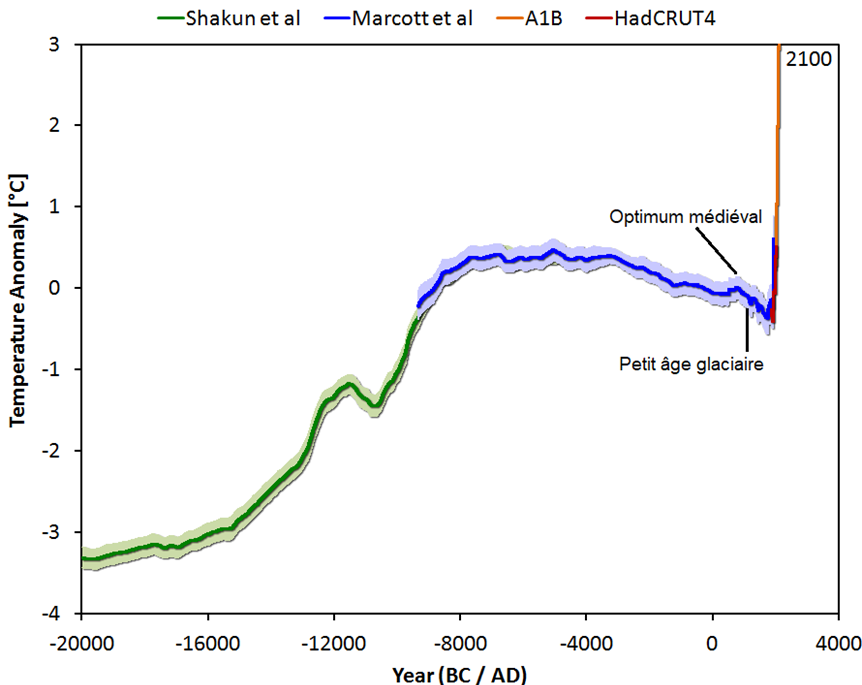 Shakun et al
Marcott et al
A1B
HadCRUT4

Temperature Anomaly [°C]

3
2
1
0
-1
-2
-3
-4

2100

Optimum médiéval

Petit âge glaciaire

-20000
-16000
-12000
-8000
-4000
0
4000

Year (BC / AD)